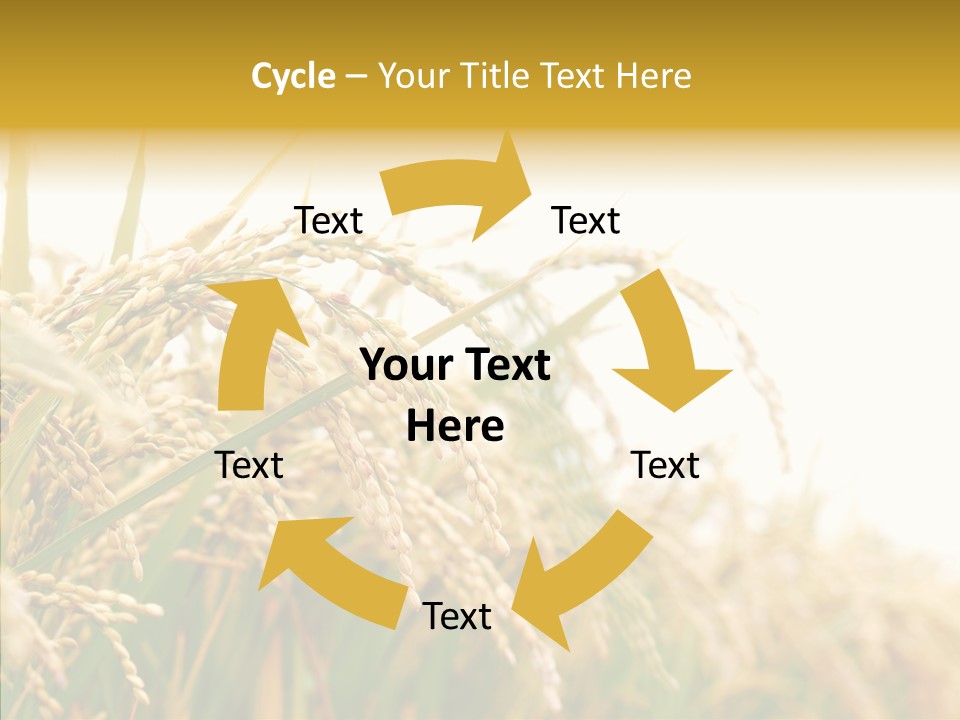 Cycle – Your Title Text Here

Text

Text

Your Text Here

Text

Text

Text